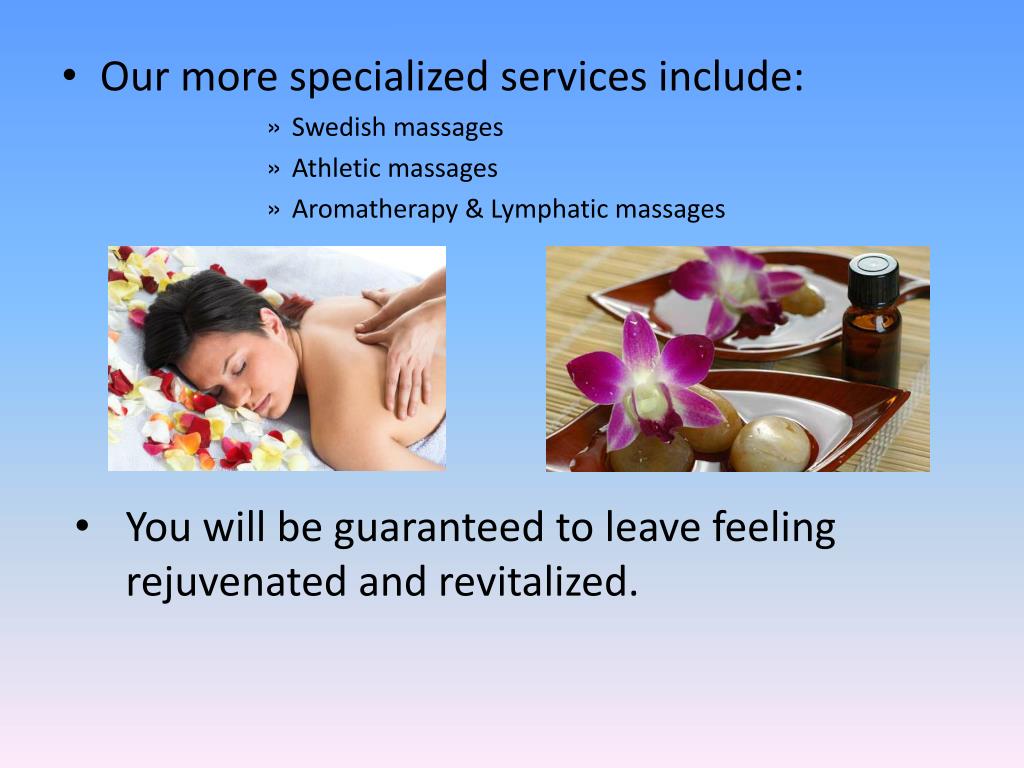 • Our more specialized services include:

» Swedish massages

» Athletic massages

» Aromatherapy & Lymphatic massages

• You will be guaranteed to leave feeling rejuvenated and revitalized.